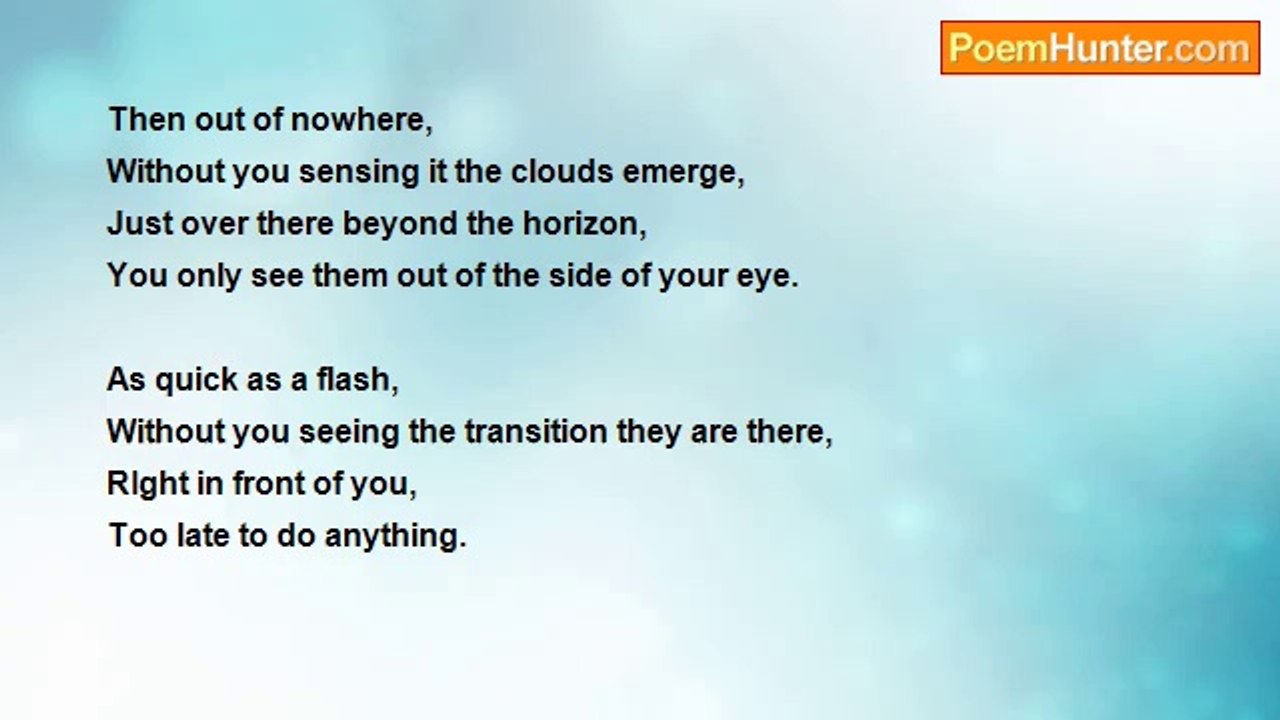 PoemHunter.com

Then out of nowhere,
Without you sensing it the clouds emerge,
Just over there beyond the horizon,
You only see them out of the side of your eye.

As quick as a flash,
Without you seeing the transition they are there,
RIght in front of you,
Too late to do anything.